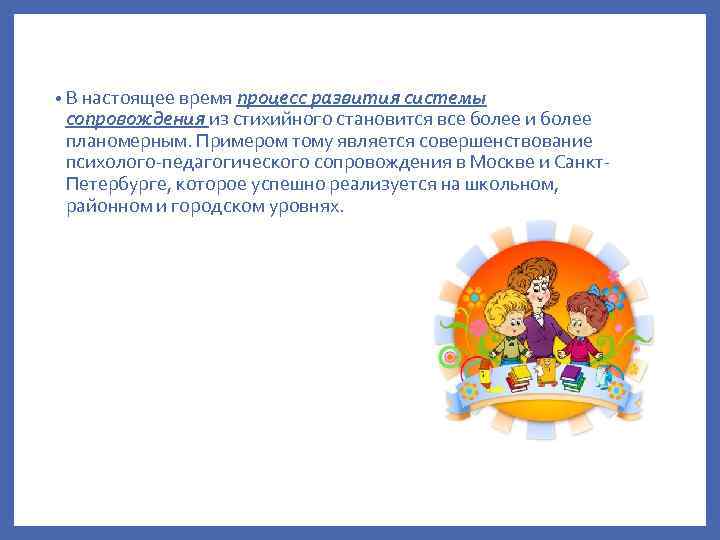 • В настоящее время процесс развития системы сопровождения из стихийного становится все более и более планомерным. Примером тому является совершенствование психолого-педагогического сопровождения в Москве и Санкт-Петербурге, которое успешно реализуется на школьном, районном и городском уровнях.